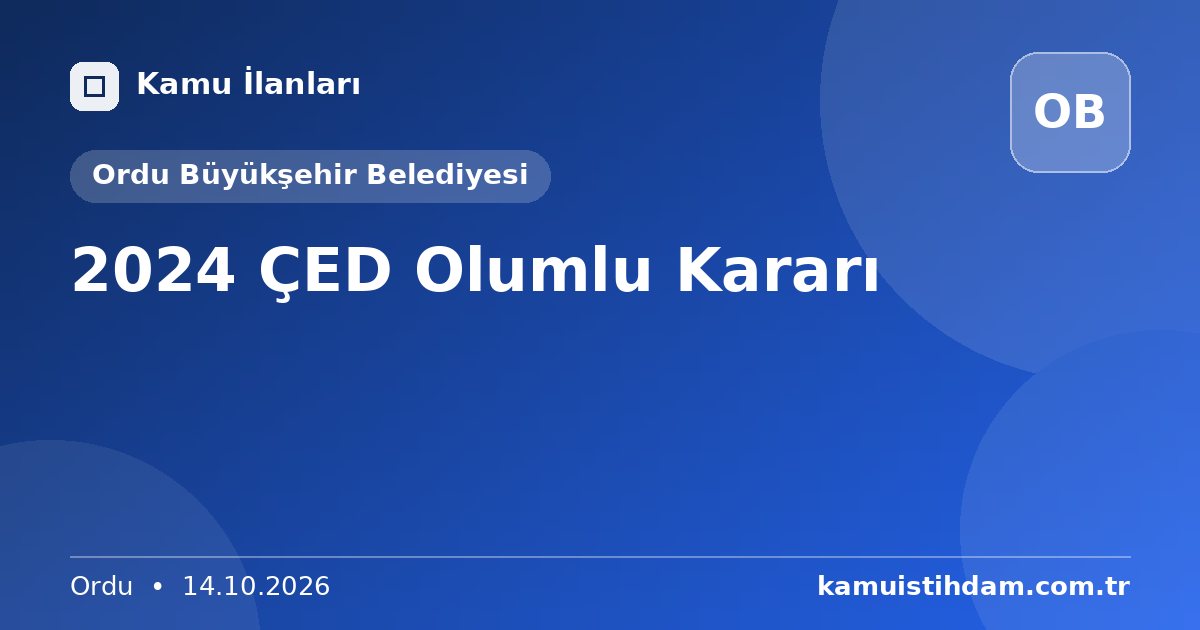 Kamu İlanları

OB

Ordu Büyükşehir Belediyesi

2024 ÇED Olumlu Kararı

Ordu • 14.10.2026

kamuistihdam.com.tr